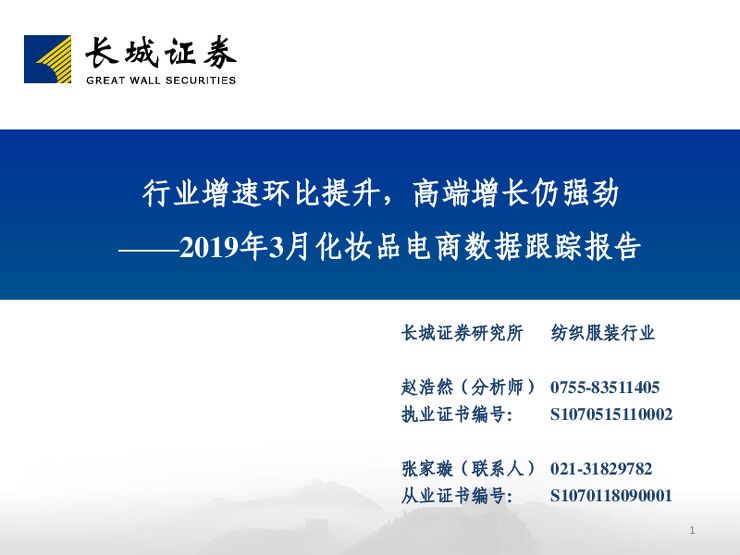 长城证券
GREAT WALL SECURITIES

行业增速环比提升，高端增长仍强劲
——2019年3月化妆品电商数据跟踪报告

长城证券研究所　纺织服装行业

赵浩然（分析师）　0755-83511405
执业证书编号:　S1070515110002

张家璇（联系人）　021-31829782
从业证书编号:　S1070118090001

1